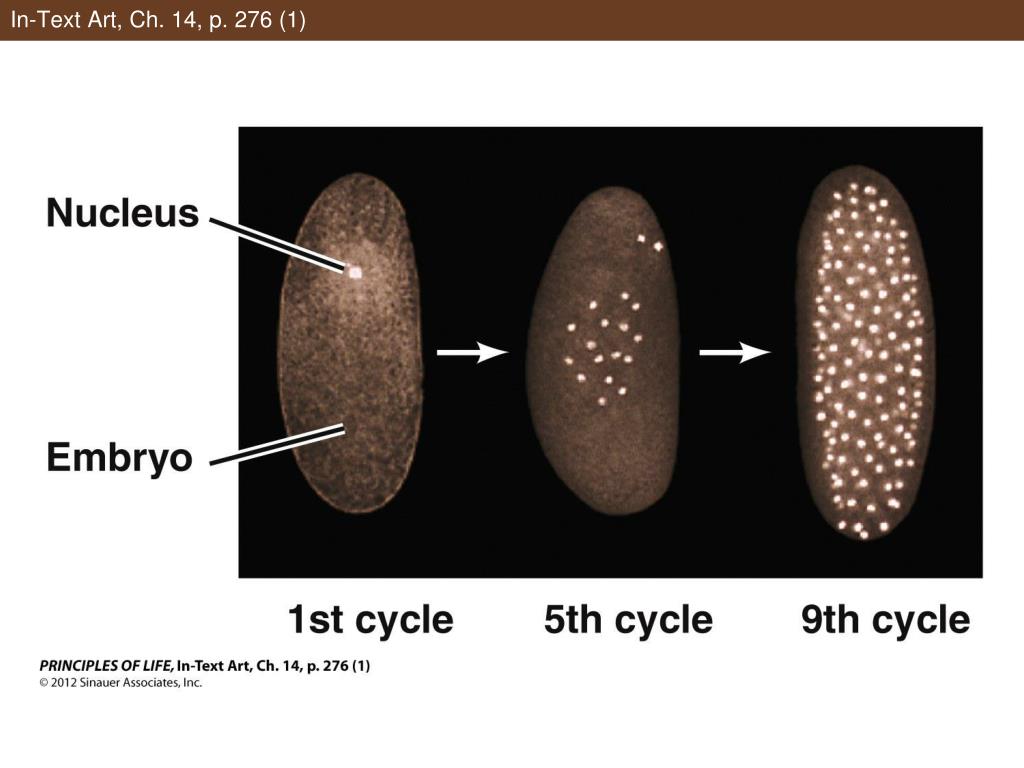 In-Text Art, Ch. 14, p. 276 (1)

Nucleus

Embryo

1st cycle

5th cycle

9th cycle

PRINCIPLES OF LIFE, In-Text Art, Ch. 14, p. 276 (1)
© 2012 Sinauer Associates, Inc.